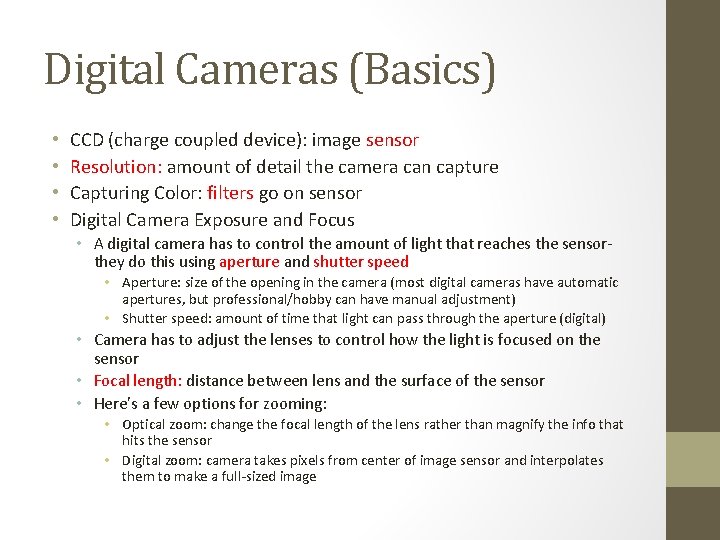 Digital Cameras (Basics)

• CCD (charge coupled device): image sensor
• Resolution: amount of detail the camera can capture
• Capturing Color: filters go on sensor
• Digital Camera Exposure and Focus
  • A digital camera has to control the amount of light that reaches the sensor- they do this using aperture and shutter speed
    • Aperture: size of the opening in the camera (most digital cameras have automatic apertures, but professional/hobby can have manual adjustment)
    • Shutter speed: amount of time that light can pass through the aperture (digital)
  • Camera has to adjust the lenses to control how the light is focused on the sensor
  • Focal length: distance between lens and the surface of the sensor
  • Here's a few options for zooming:
    • Optical zoom: change the focal length of the lens rather than magnify the info that hits the sensor
    • Digital zoom: camera takes pixels from center of image sensor and interpolates them to make a full-sized image